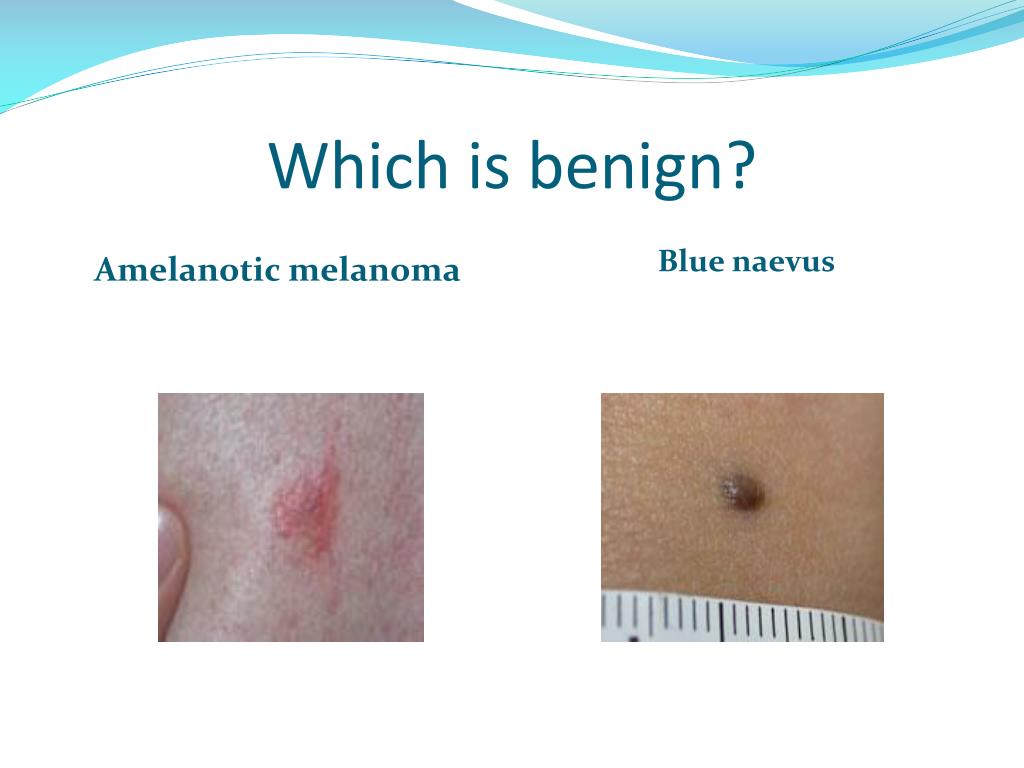 Which is benign?

Amelanotic melanoma

Blue naevus